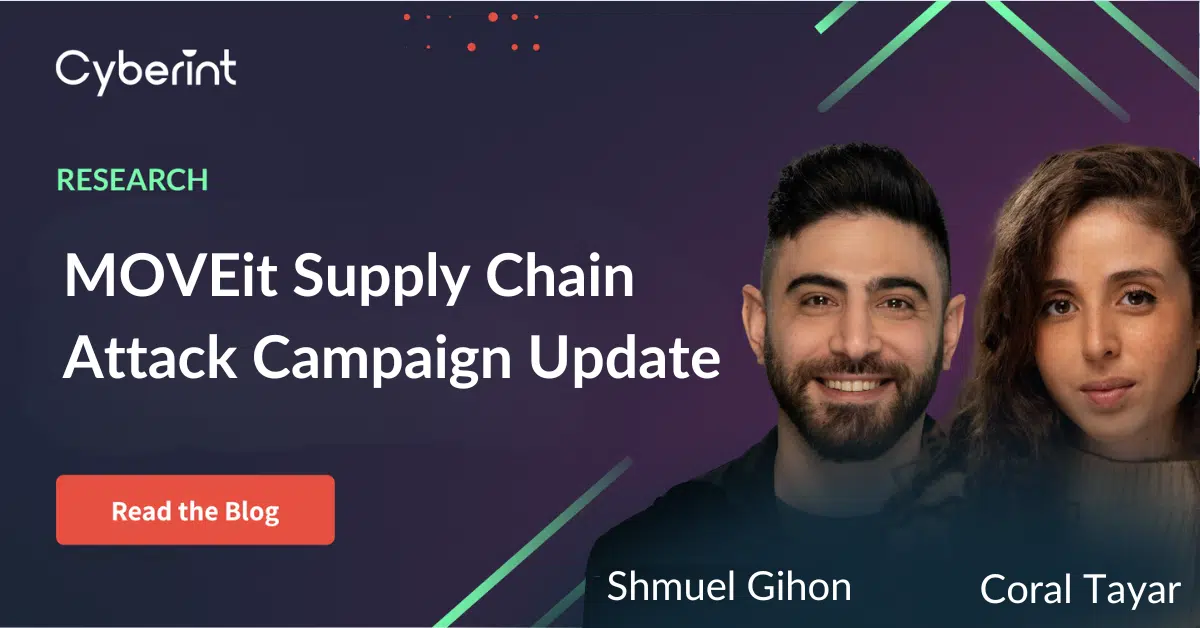 Cyberint

RESEARCH

MOVEit Supply Chain Attack Campaign Update

Read the Blog

Shmuel Gihon

Coral Tayar